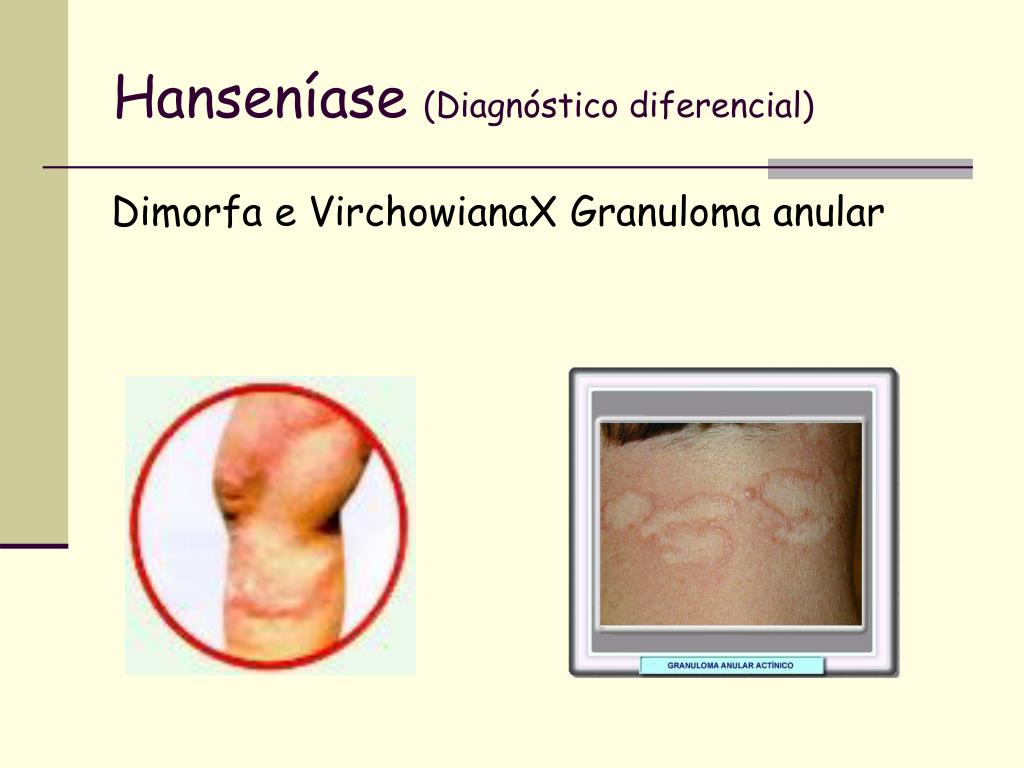 Hanseníase (Diagnóstico diferencial)

Dimorfa e VirchowianaX Granuloma anular

GRANULOMA ANULAR ACTÍNICO